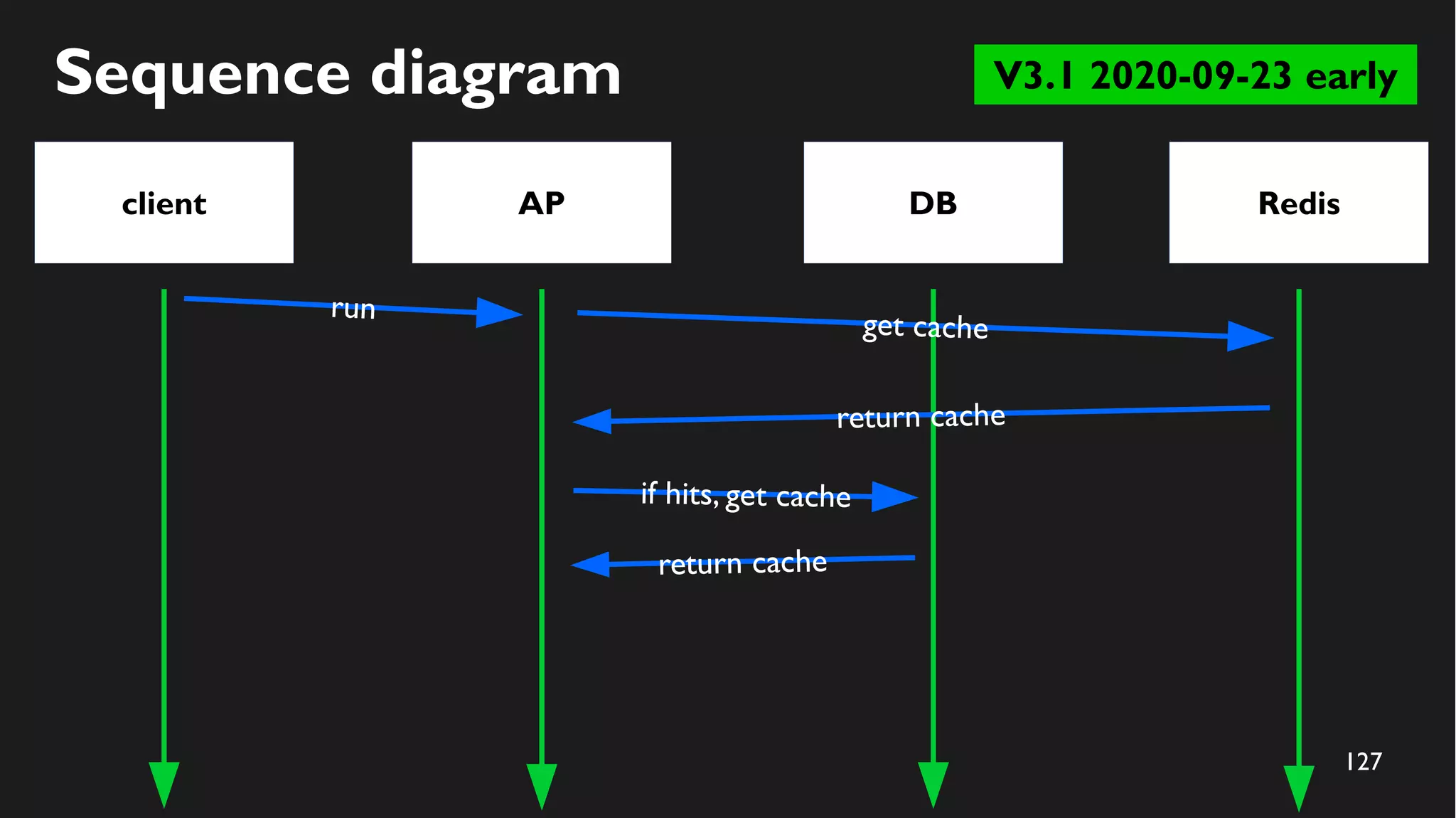 Sequence diagram

V3.1 2020-09-23 early

client

AP

DB

Redis

run

get cache

return cache

if hits, get cache

return cache

127